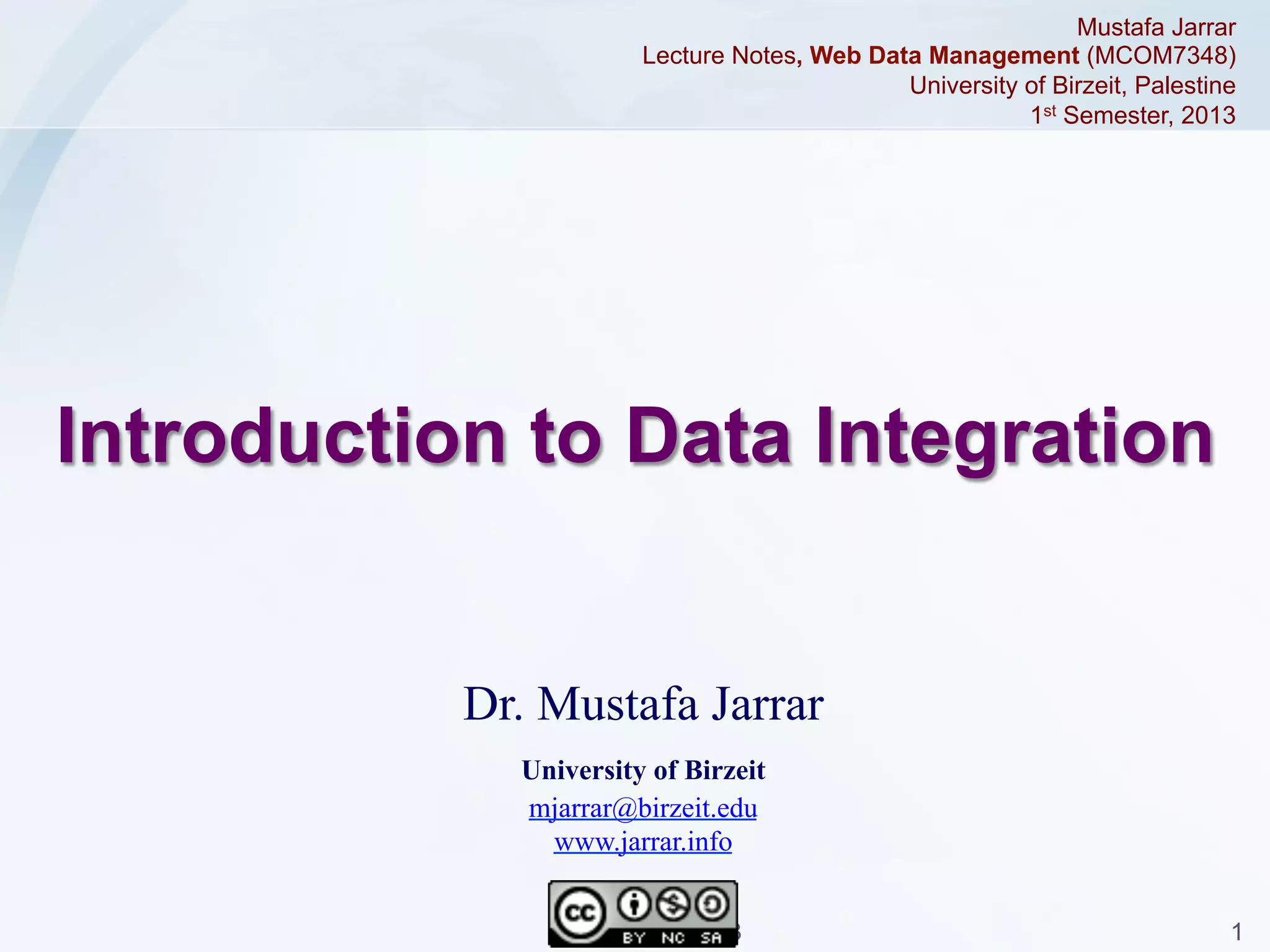 Mustafa Jarrar
Lecture Notes, Web Data Management (MCOM7348)
University of Birzeit, Palestine
1st Semester, 2013

Introduction to Data Integration

Dr. Mustafa Jarrar

University of Birzeit
mjarrar@birzeit.edu
www.jarrar.info

cc BY NC SA

1